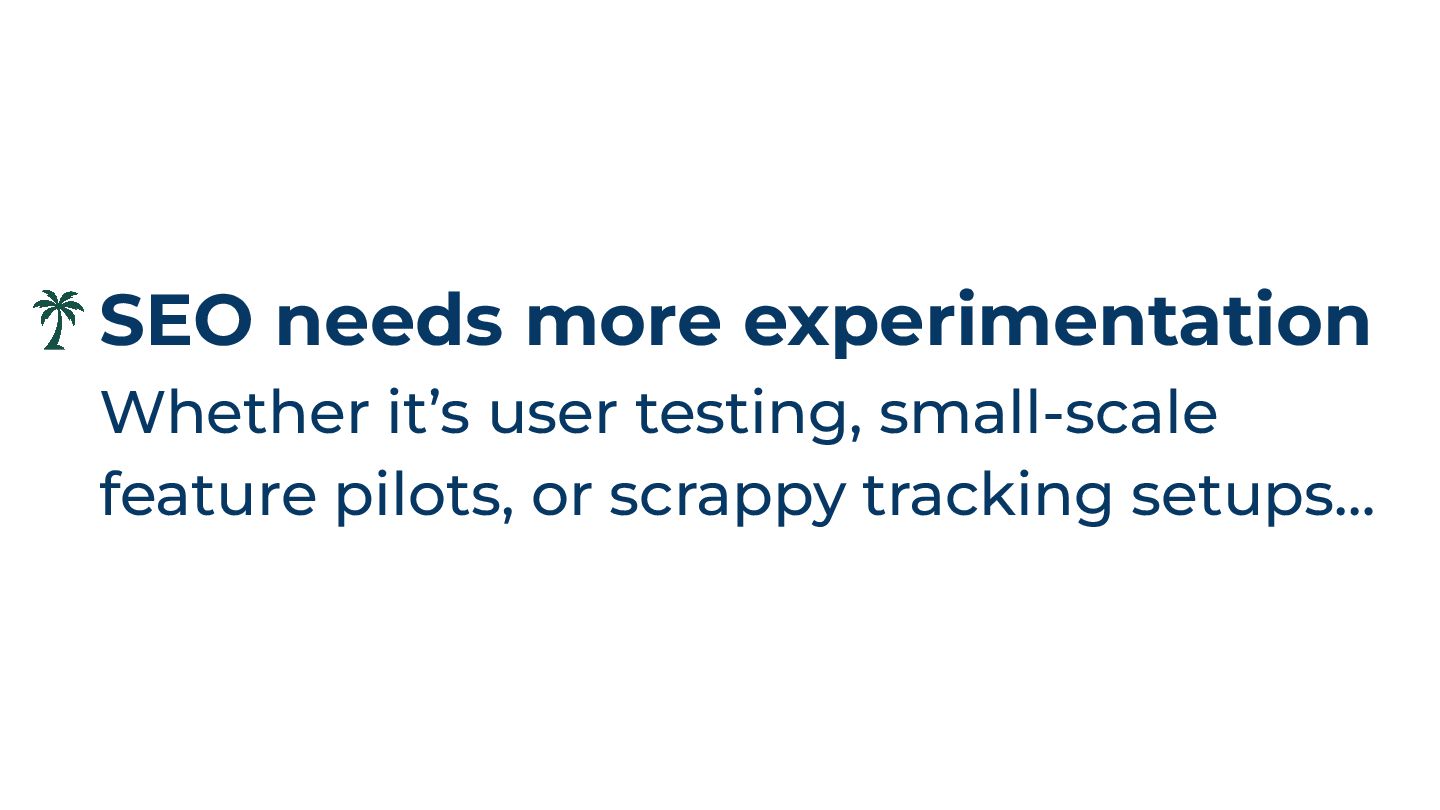 SEO needs more experimentation
Whether it’s user testing, small-scale feature pilots, or scrappy tracking setups...